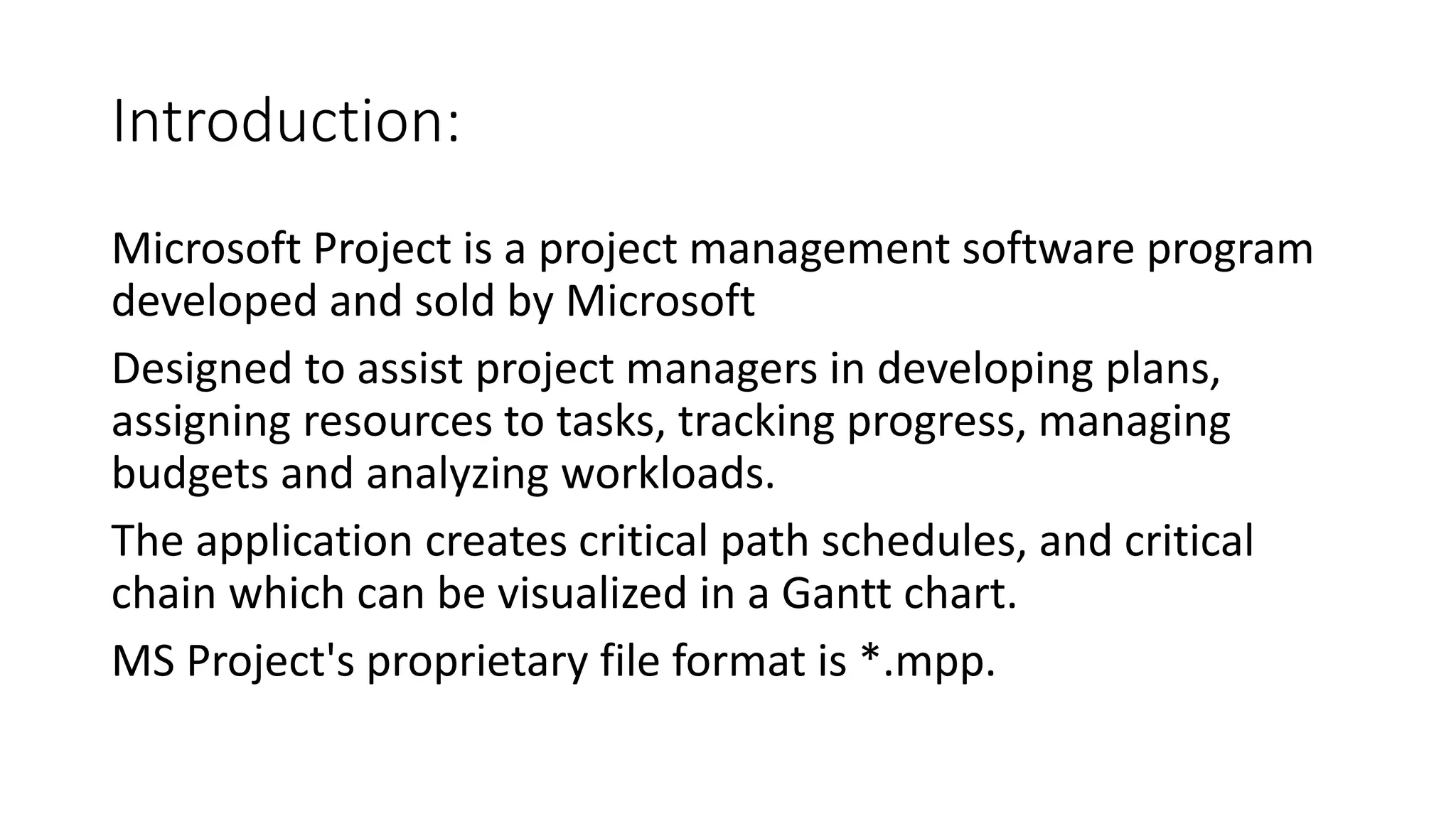 Introduction:

Microsoft Project is a project management software program developed and sold by Microsoft

Designed to assist project managers in developing plans, assigning resources to tasks, tracking progress, managing budgets and analyzing workloads.

The application creates critical path schedules, and critical chain which can be visualized in a Gantt chart.

MS Project's proprietary file format is *.mpp.